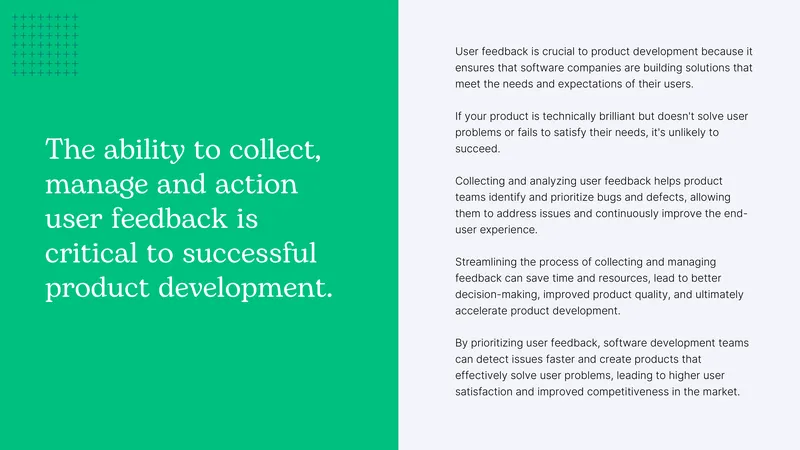 The ability to collect, manage and action user feedback is critical to successful product development.

User feedback is crucial to product development because it ensures that software companies are building solutions that meet the needs and expectations of their users.

If your product is technically brilliant but doesn't solve user problems or fails to satisfy their needs, it's unlikely to succeed.

Collecting and analyzing user feedback helps product teams identify and prioritize bugs and defects, allowing them to address issues and continuously improve the end-user experience.

Streamlining the process of collecting and managing feedback can save time and resources, lead to better decision-making, improved product quality, and ultimately accelerate product development.

By prioritizing user feedback, software development teams can detect issues faster and create products that effectively solve user problems, leading to higher user satisfaction and improved competitiveness in the market.